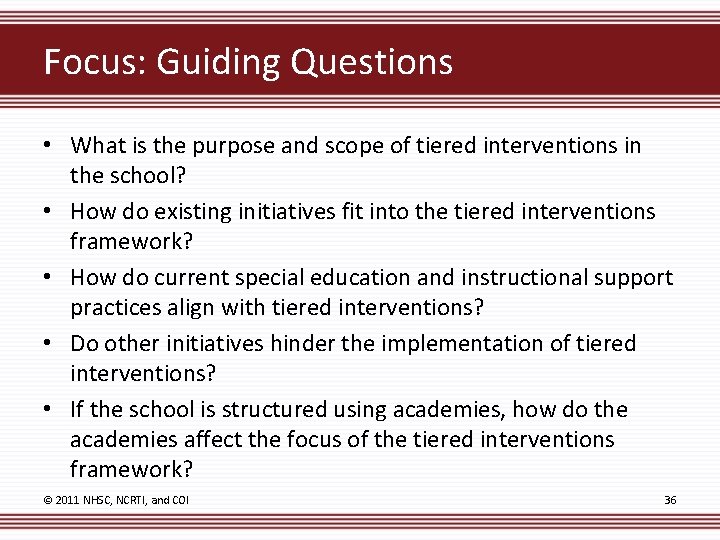 Focus: Guiding Questions

• What is the purpose and scope of tiered interventions in the school?
• How do existing initiatives fit into the tiered interventions framework?
• How do current special education and instructional support practices align with tiered interventions?
• Do other initiatives hinder the implementation of tiered interventions?
• If the school is structured using academies, how do the academies affect the focus of the tiered interventions framework?

© 2011 NHSC, NCRTI, and COI

36